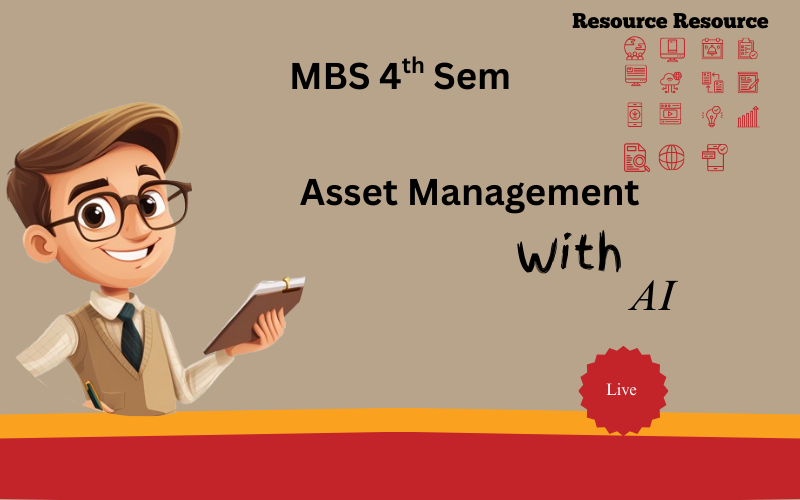 Resource Resource

MBS 4$^{th}$ Sem

Asset Management

With

AI

Live